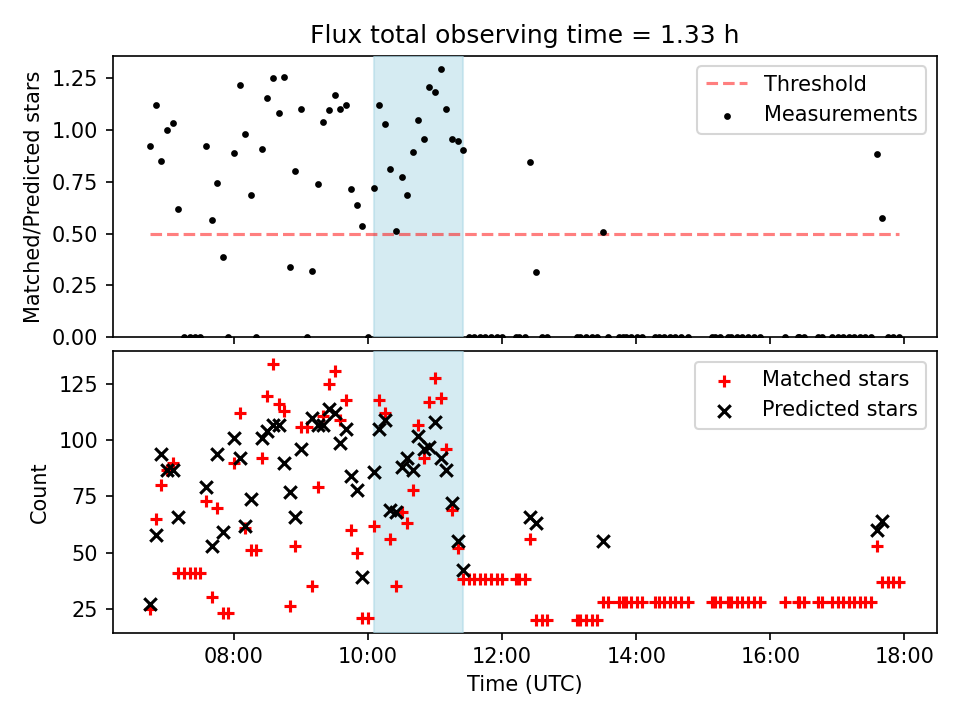 Flux total observing time = 1.33 h

Matched/Predicted stars

1.25
1.00
0.75
0.50
0.25
0.00

Threshold
Measurements

Count

125
100
75
50
25

Matched stars
Predicted stars

08:00
10:00
12:00
14:00
16:00
18:00

Time (UTC)